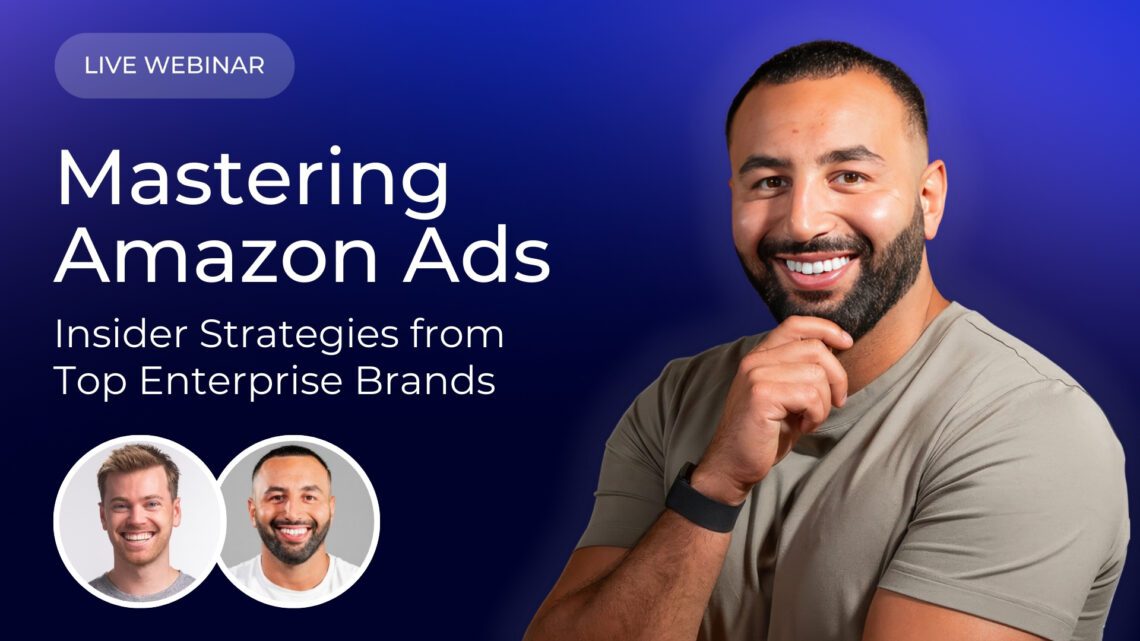 LIVE WEBINAR

Mastering Amazon Ads

Insider Strategies from Top Enterprise Brands